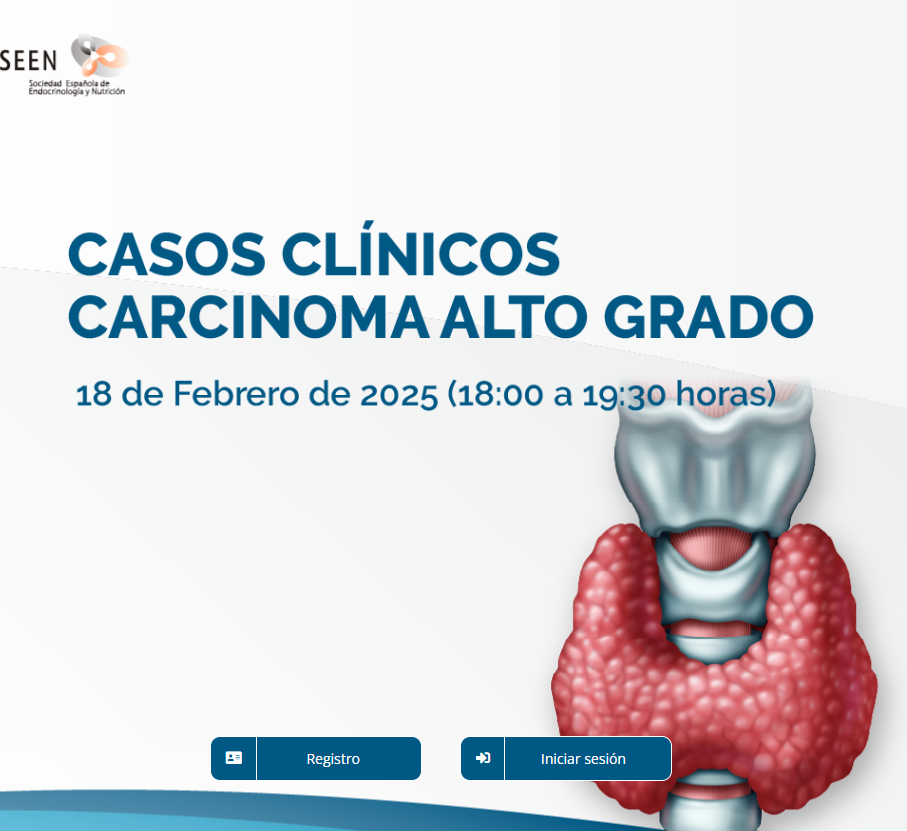 SEEN
Sociedad Española de Endocrinología y Nutrición

CASOS CLÍNICOS
CARCINOMA ALTO GRADO

18 de Febrero de 2025 (18:00 a 19:30 horas)

Registro

Iniciar sesión